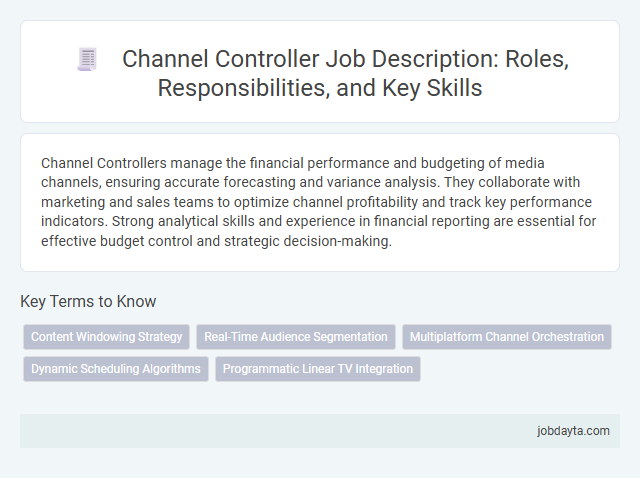 Channel Controller Job Description: Roles, Responsibilities, and Key Skills

Channel Controllers manage the financial performance and budgeting of media channels, ensuring accurate forecasting and variance analysis. They collaborate with marketing and sales teams to optimize channel profitability and track key performance indicators. Strong analytical skills and experience in financial reporting are essential for effective budget control and strategic decision-making.

Key Terms to Know

Content Windowing Strategy
Real-Time Audience Segmentation
Multiplatform Channel Orchestration
Dynamic Scheduling Algorithms
Programmatic Linear TV Integration

jobdayta.com